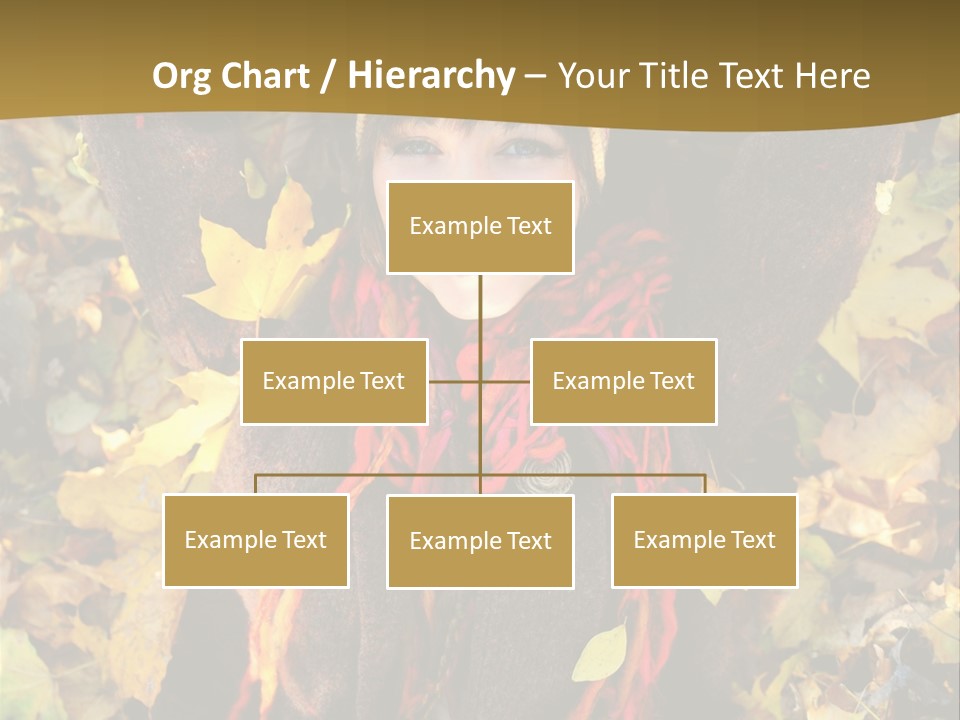 Org Chart / Hierarchy – Your Title Text Here

Example Text

Example Text

Example Text

Example Text

Example Text

Example Text